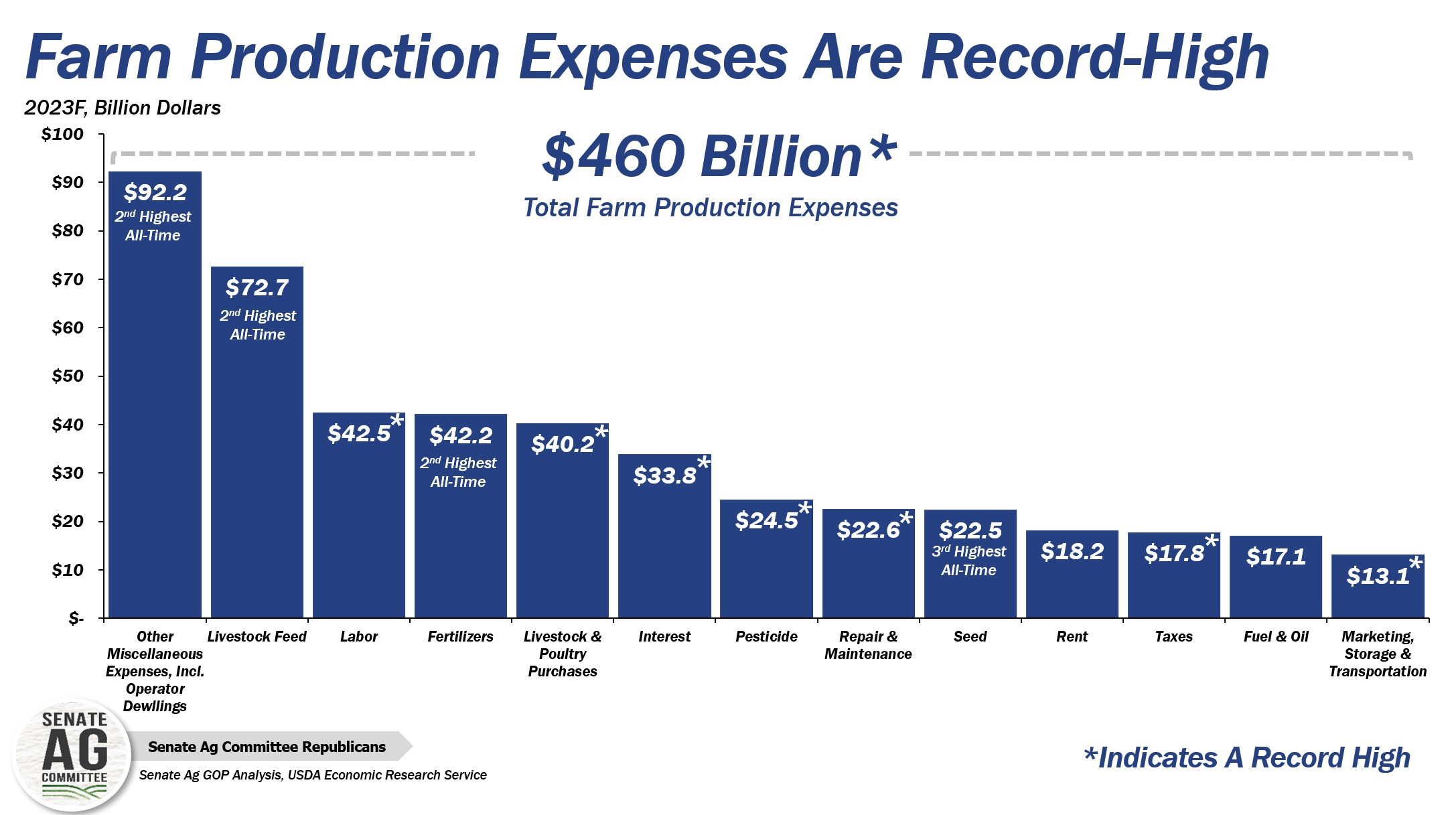 Farm Production Expenses Are Record-High

2023F, Billion Dollars

$460 Billion*
Total Farm Production Expenses

$100
$90
$80
$70
$60
$50
$40
$30
$20
$10
$-

$92.2
2nd Highest All-Time

$72.7
2nd Highest All-Time

$42.5*

$42.2
2nd Highest All-Time

$40.2*

$33.8*

$24.5*

$22.6*

$22.5
3rd Highest All-Time

$18.2

$17.8*

$17.1

$13.1*

Other Miscellaneous Expenses, Incl. Operator Dewllings

Livestock Feed

Labor

Fertilizers

Livestock & Poultry Purchases

Interest

Pesticide

Repair & Maintenance

Seed

Rent

Taxes

Fuel & Oil

Marketing, Storage & Transportation

SENATE AG COMMITTEE

Senate Ag Committee Republicans

Senate Ag GOP Analysis, USDA Economic Research Service

*Indicates A Record High